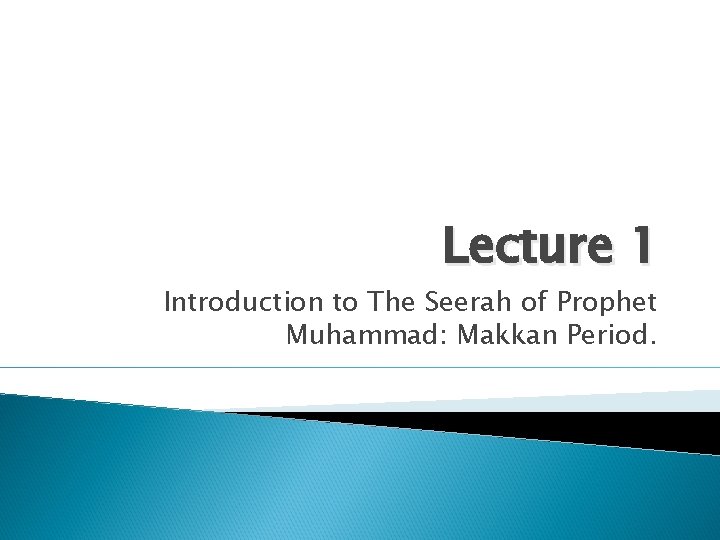 Lecture 1

Introduction to The Seerah of Prophet Muhammad: Makkan Period.